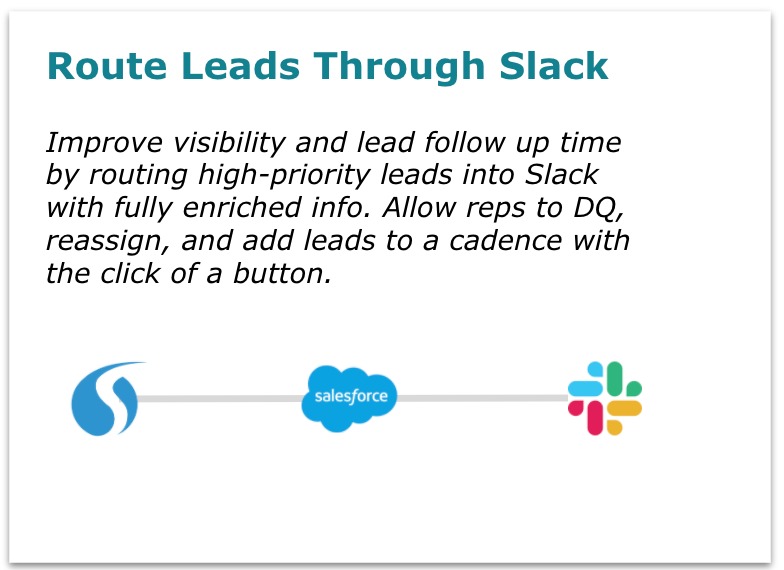 Route Leads Through Slack

Improve visibility and lead follow up time by routing high-priority leads into Slack with fully enriched info. Allow reps to DQ, reassign, and add leads to a cadence with the click of a button.

salesforce